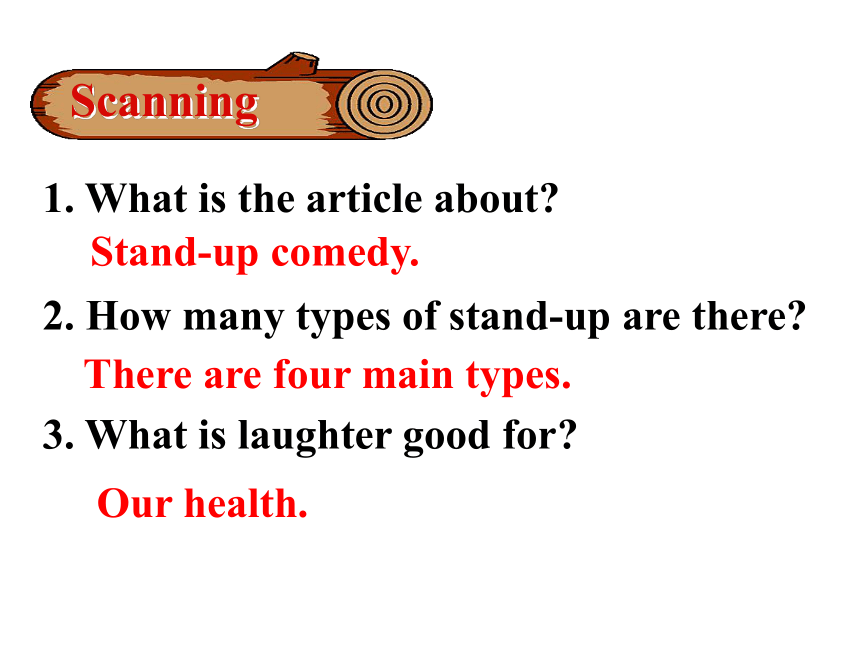 Scanning

1. What is the article about?

Stand-up comedy.

2. How many types of stand-up are there?

There are four main types.

3. What is laughter good for?

Our health.